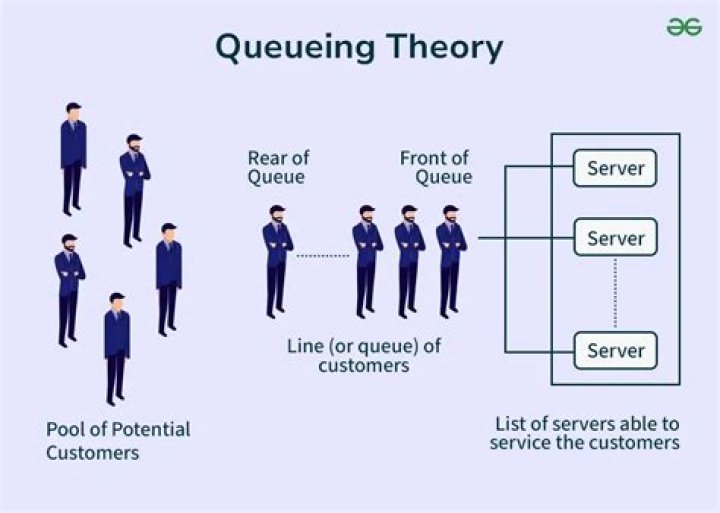 Queueing Theory

Rear of Queue

Front of Queue

Server

Server

Server

Line (or queue) of customers

Pool of Potential Customers

List of servers able to service the customers